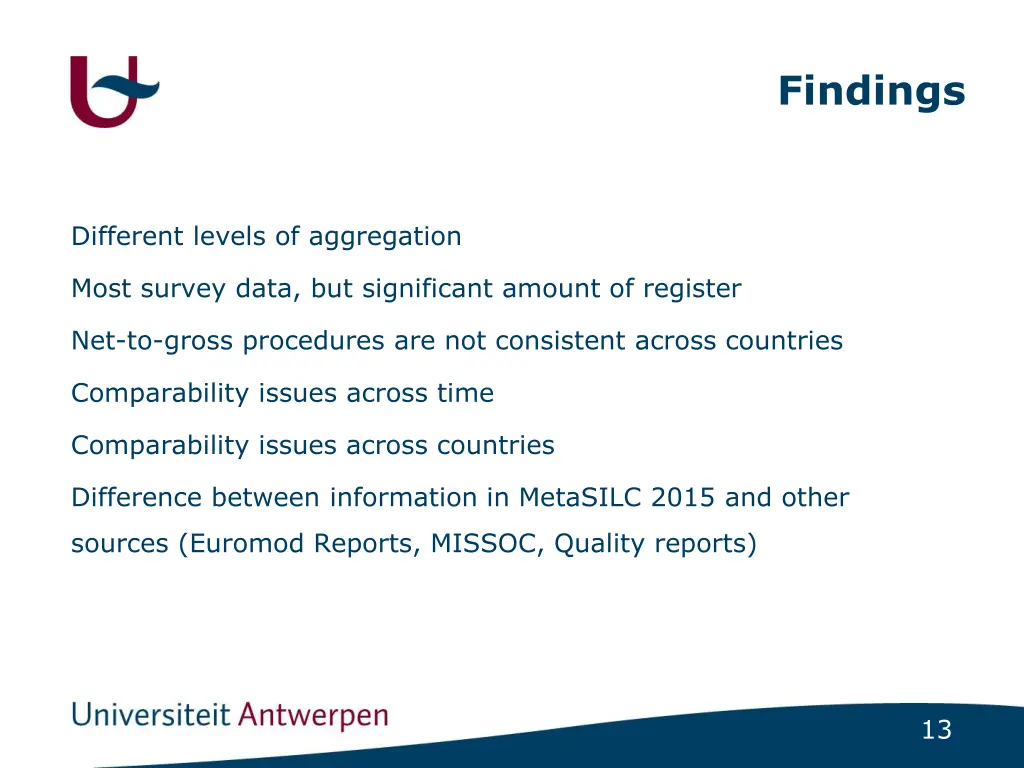 Findings

Different levels of aggregation

Most survey data, but significant amount of register

Net-to-gross procedures are not consistent across countries

Comparability issues across time

Comparability issues across countries

Difference between information in MetaSILC 2015 and other sources (Euromod Reports, MISSOC, Quality reports)

Universiteit Antwerpen

13